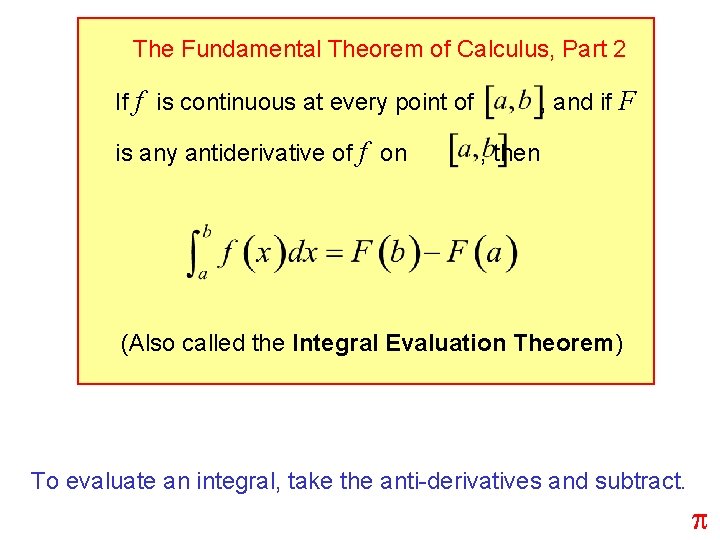 The Fundamental Theorem of Calculus, Part 2

If $f$ is continuous at every point of $[a,b]$, and if $F$ is any antiderivative of $f$ on $[a,b]$, then

$\int_a^b f(x)dx = F(b) - F(a)$

(Also called the **Integral Evaluation Theorem**)

To evaluate an integral, take the anti-derivatives and subtract.

$\pi$